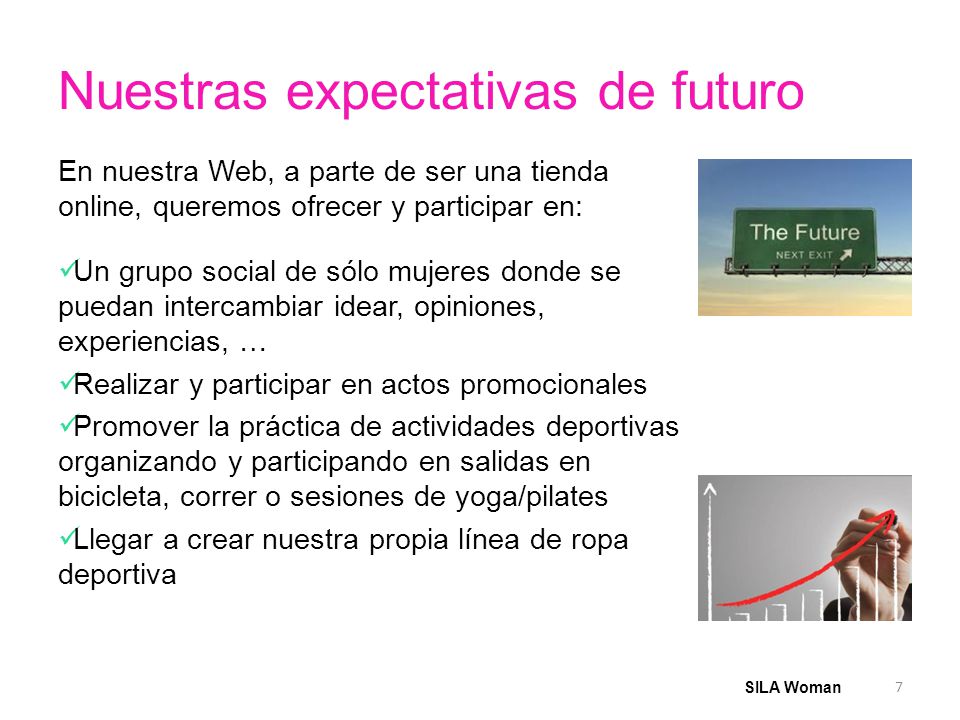 Nuestras expectativas de futuro

En nuestra Web, a parte de ser una tienda online, queremos ofrecer y participar en:

✓Un grupo social de sólo mujeres donde se puedan intercambiar idear, opiniones, experiencias, …

✓Realizar y participar en actos promocionales

✓Promover la práctica de actividades deportivas organizando y participando en salidas en bicicleta, correr o sesiones de yoga/pilates

✓Llegar a crear nuestra propia línea de ropa deportiva

The Future
NEXT EXIT

SILA Woman 7